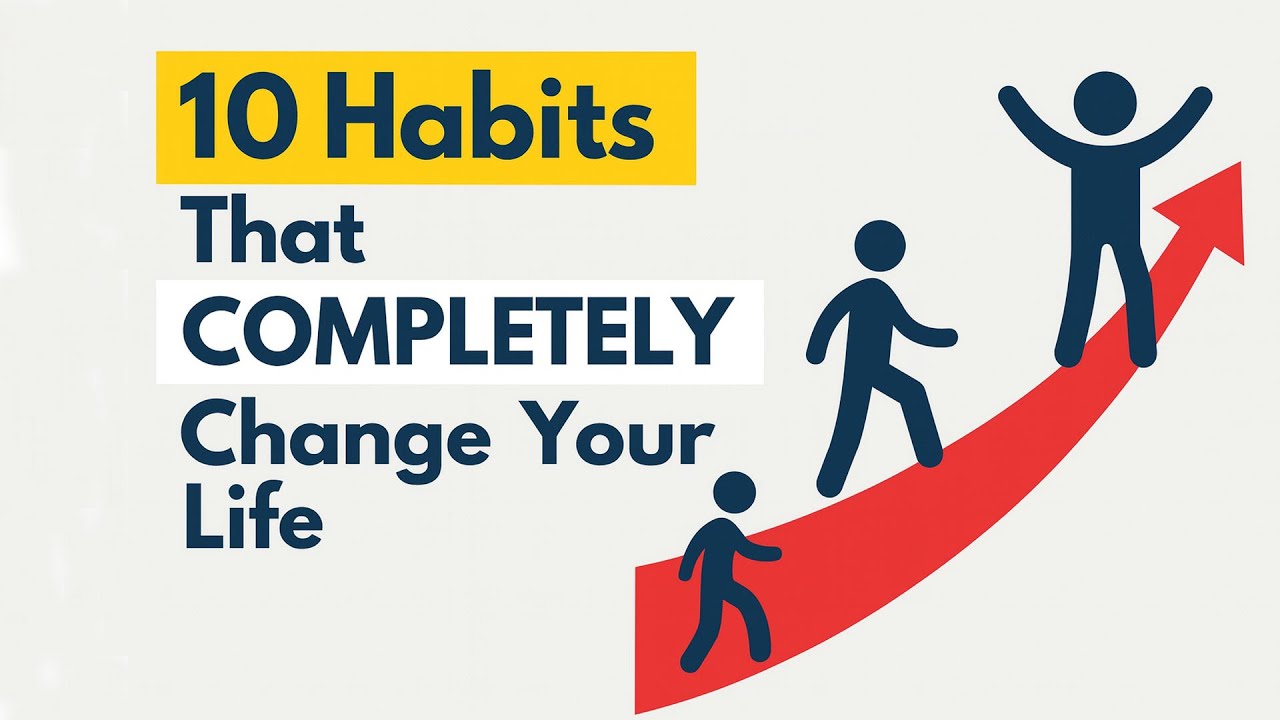 10 Habits
That
COMPLETELY
Change Your
Life